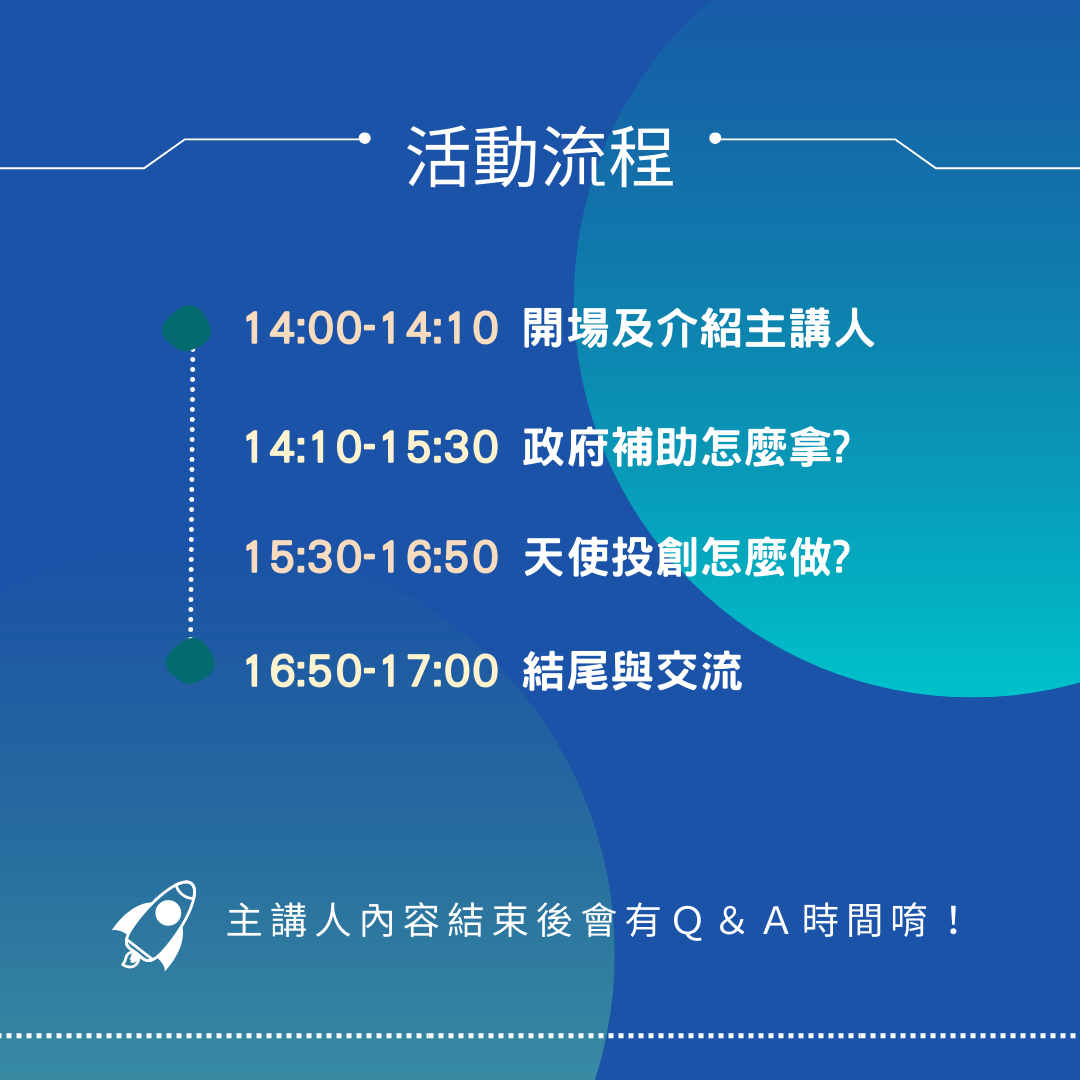 活動流程

14:00-14:10 開場及介紹主講人

14:10-15:30 政府補助怎麼拿?

15:30-16:50 天使投創怎麼做?

16:50-17:00 結尾與交流

主講人內容結束後會有Q&A時間唷!